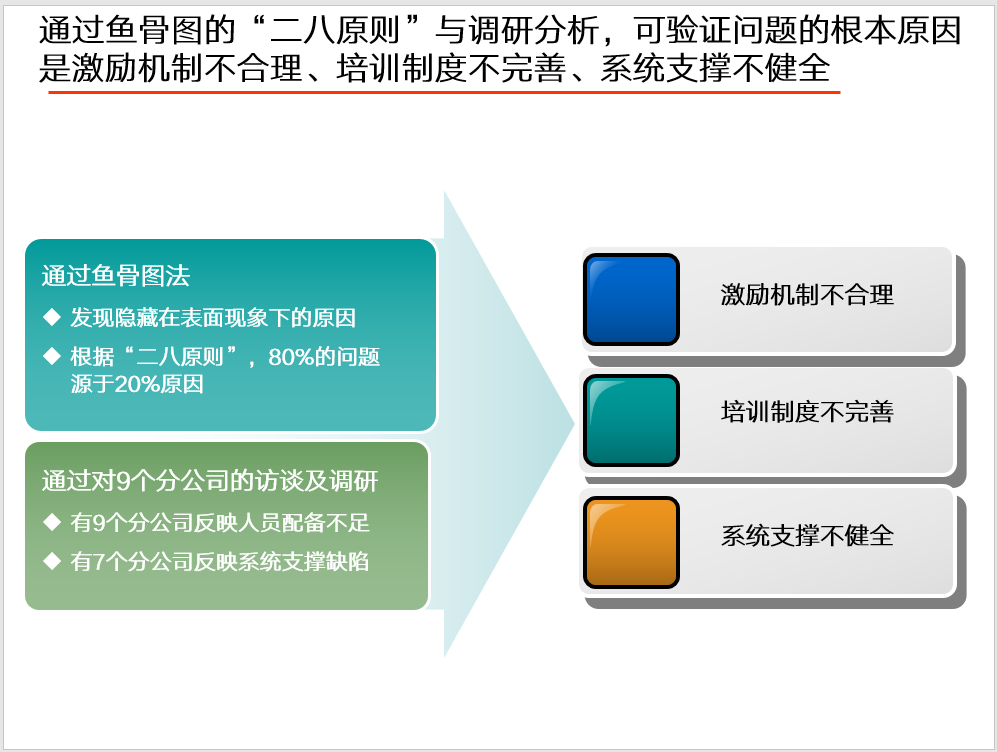 通过鱼骨图的“二八原则”与调研分析，可验证问题的根本原因是激励机制不合理、培训制度不完善、系统支撑不健全

通过鱼骨图法

◆ 发现隐藏在表面现象下的原因

◆ 根据“二八原则”，80%的问题源于20%原因

通过对9个分公司的访谈及调研

◆ 有9个分公司反映人员配备不足

◆ 有7个分公司反映系统支撑缺陷

激励机制不合理

培训制度不完善

系统支撑不健全